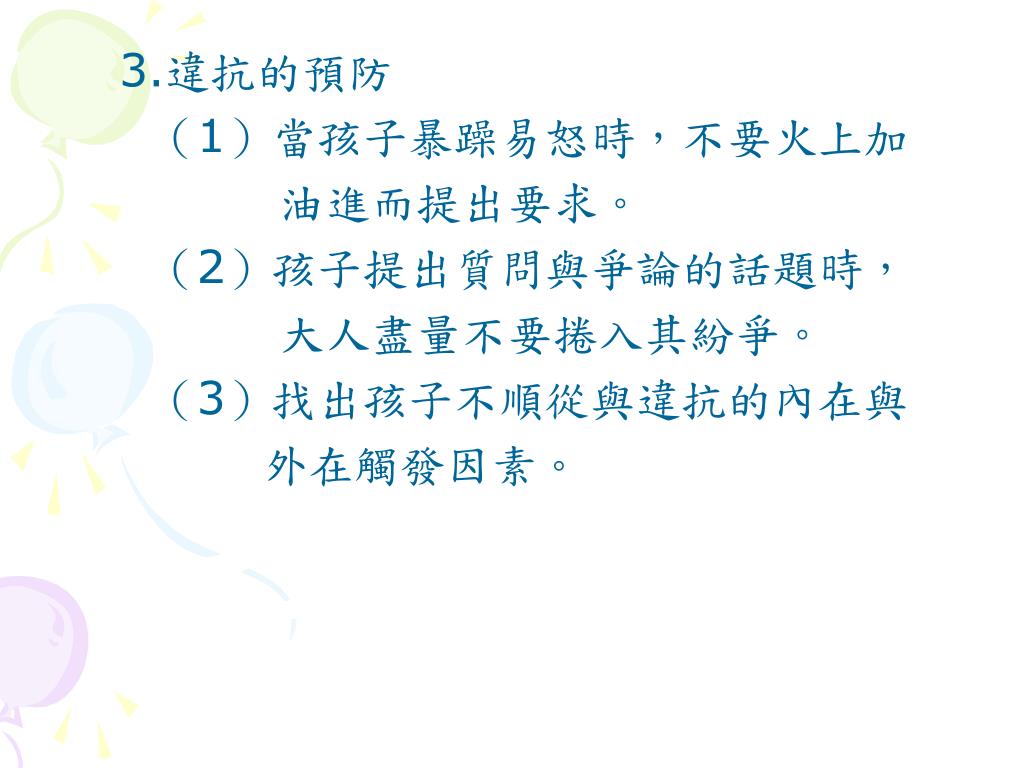 3.違抗的預防

（1）當孩子暴躁易怒時，不要火上加油進而提出要求。

（2）孩子提出質問與爭論的話題時，大人盡量不要捲入其紛爭。

（3）找出孩子不順從與違抗的內在與外在觸發因素。